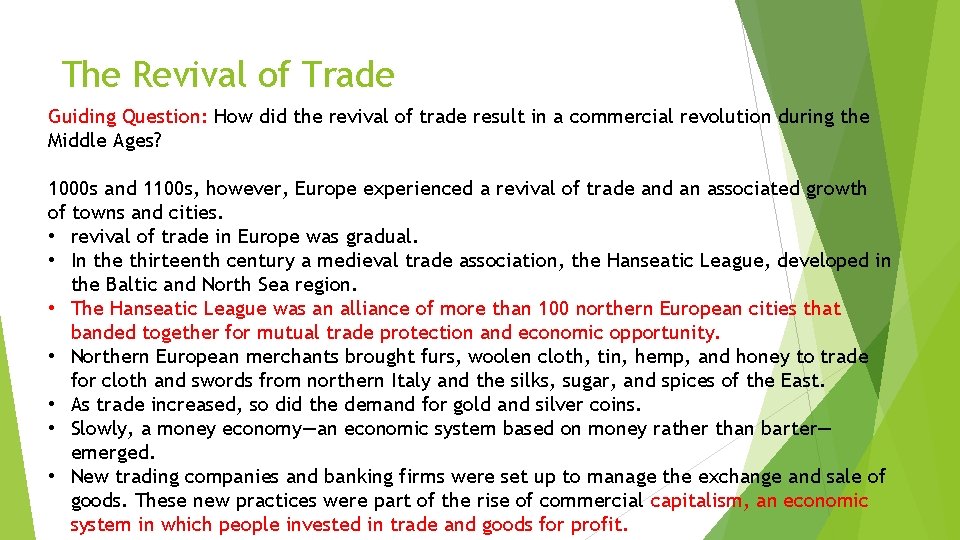 The Revival of Trade

Guiding Question: How did the revival of trade result in a commercial revolution during the Middle Ages?

1000s and 1100s, however, Europe experienced a revival of trade and an associated growth of towns and cities.
• revival of trade in Europe was gradual.
• In the thirteenth century a medieval trade association, the Hanseatic League, developed in the Baltic and North Sea region.
• The Hanseatic League was an alliance of more than 100 northern European cities that banded together for mutual trade protection and economic opportunity.
• Northern European merchants brought furs, woolen cloth, tin, hemp, and honey to trade for cloth and swords from northern Italy and the silks, sugar, and spices of the East.
• As trade increased, so did the demand for gold and silver coins.
• Slowly, a money economy—an economic system based on money rather than barter—emerged.
• New trading companies and banking firms were set up to manage the exchange and sale of goods. These new practices were part of the rise of commercial capitalism, an economic system in which people invested in trade and goods for profit.